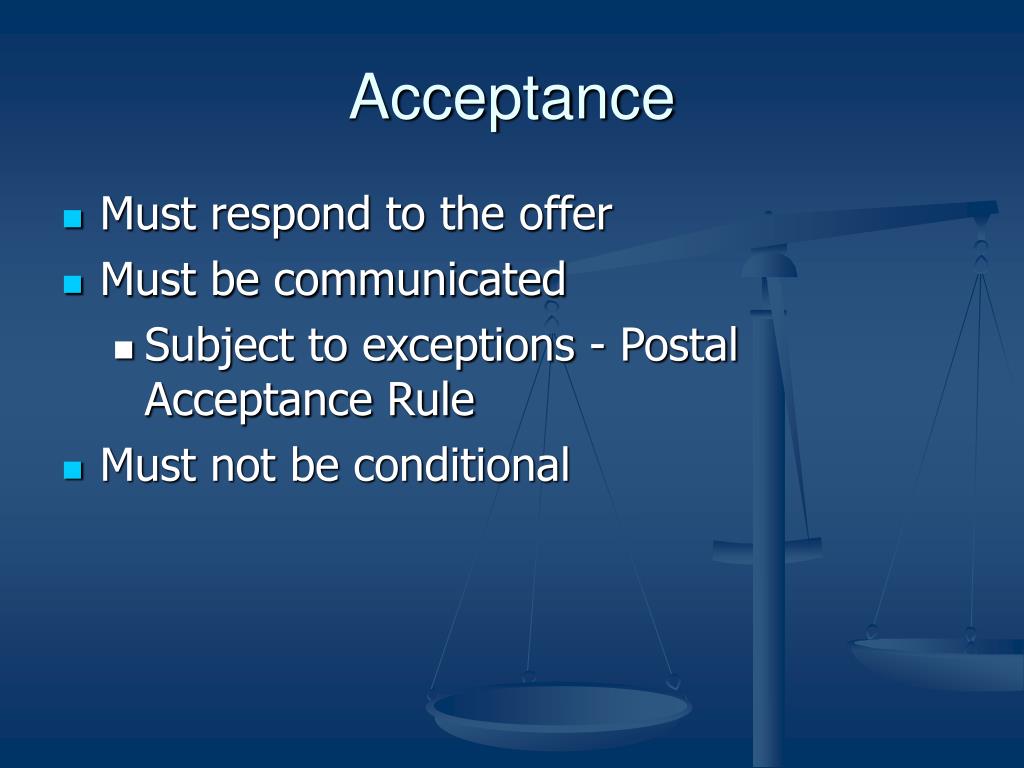 Acceptance

- Must respond to the offer
- Must be communicated
  - Subject to exceptions - Postal Acceptance Rule
- Must not be conditional